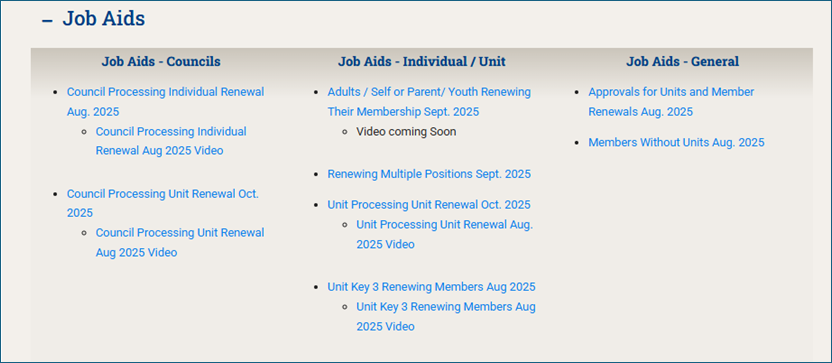 – Job Aids

Job Aids - Councils

- Council Processing Individual Renewal Aug. 2025
  - Council Processing Individual Renewal Aug 2025 Video
- Council Processing Unit Renewal Oct. 2025
  - Council Processing Unit Renewal Aug 2025 Video

Job Aids - Individual / Unit

- Adults / Self or Parent/ Youth Renewing Their Membership Sept. 2025
  - Video coming Soon
- Renewing Multiple Positions Sept. 2025
- Unit Processing Unit Renewal Oct. 2025
  - Unit Processing Unit Renewal Aug. 2025 Video
- Unit Key 3 Renewing Members Aug 2025
  - Unit Key 3 Renewing Members Aug 2025 Video

Job Aids - General

- Approvals for Units and Member Renewals Aug. 2025
- Members Without Units Aug. 2025